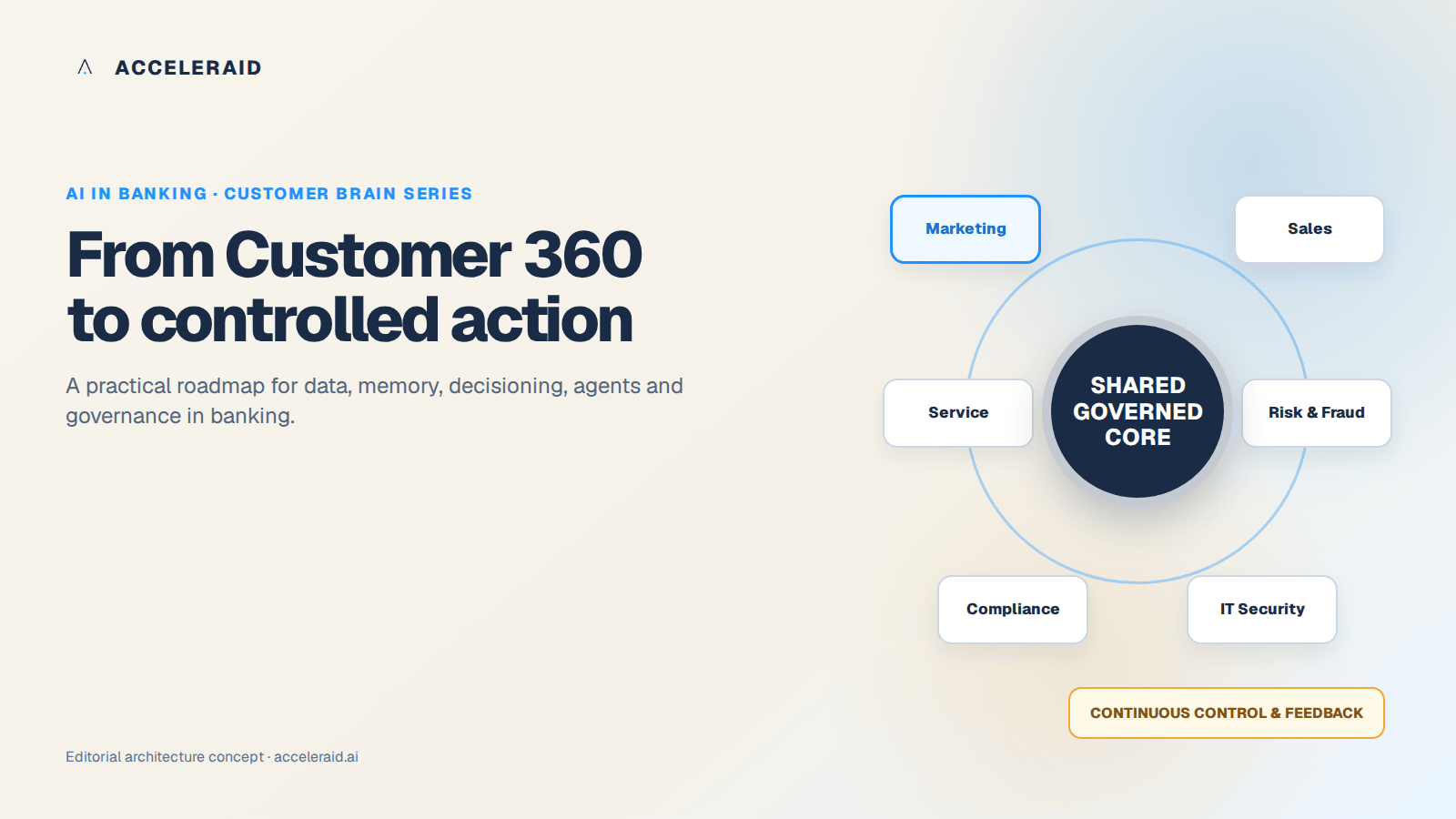 ACCELERAID

AI IN BANKING · CUSTOMER BRAIN SERIES

From Customer 360 to controlled action

A practical roadmap for data, memory, decisioning, agents and governance in banking.

Marketing

Sales

Service

SHARED GOVERNED CORE

Risk & Fraud

Compliance

IT Security

CONTINUOUS CONTROL & FEEDBACK

Editorial architecture concept · acceleraid.ai